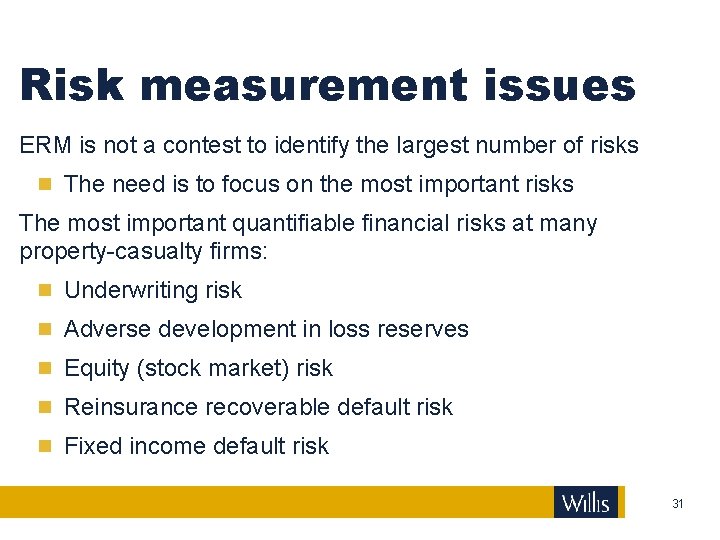 Risk measurement issues

ERM is not a contest to identify the largest number of risks

- The need is to focus on the most important risks

The most important quantifiable financial risks at many property-casualty firms:

- Underwriting risk
- Adverse development in loss reserves
- Equity (stock market) risk
- Reinsurance recoverable default risk
- Fixed income default risk

Willis

31